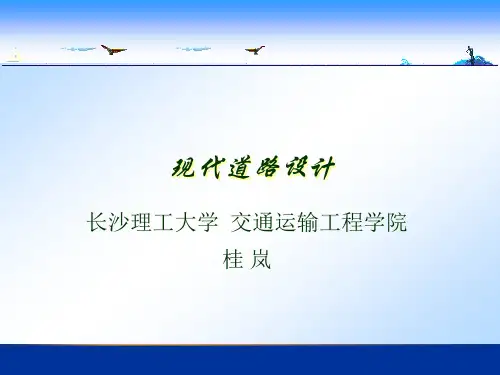 现代道路设计

长沙理工大学 交通运输工程学院

桂 岚